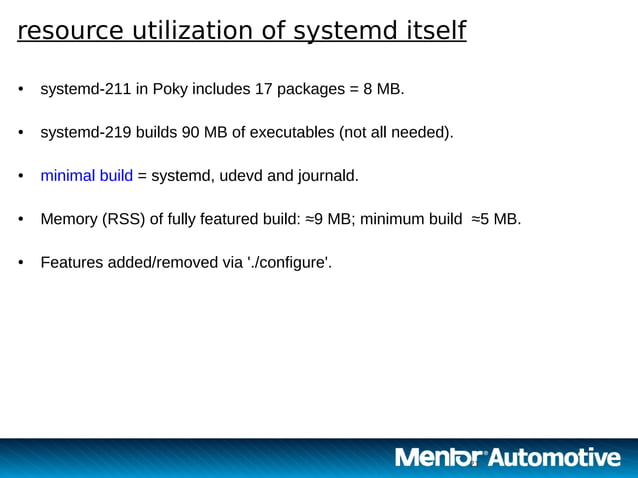 resource utilization of systemd itself

• systemd-211 in Poky includes 17 packages = 8 MB.

• systemd-219 builds 90 MB of executables (not all needed).

• minimal build = systemd, udevd and journald.

• Memory (RSS) of fully featured build: ≈9 MB; minimum build ≈5 MB.

• Features added/removed via './configure'.

Mentor Automotive